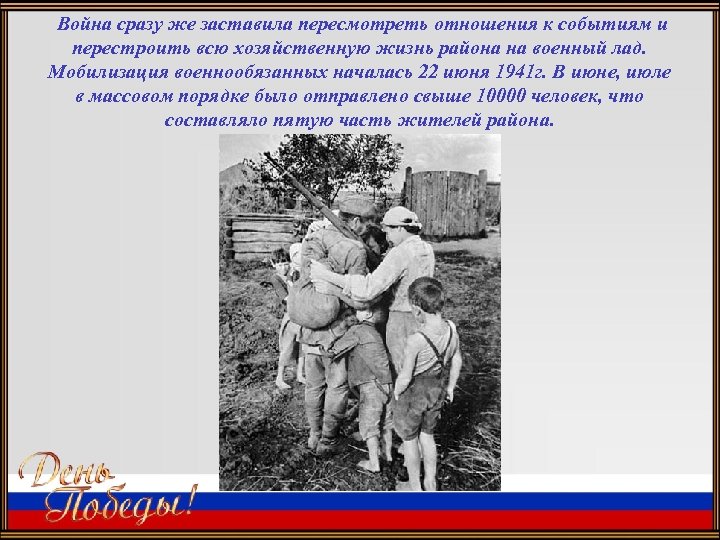 Война сразу же заставила пересмотреть отношения к событиям и перестроить всю хозяйственную жизнь района на военный лад. Мобилизация военнообязанных началась 22 июня 1941г. В июне, июле в массовом порядке было отправлено свыше 10000 человек, что составляло пятую часть жителей района.

День Победы!